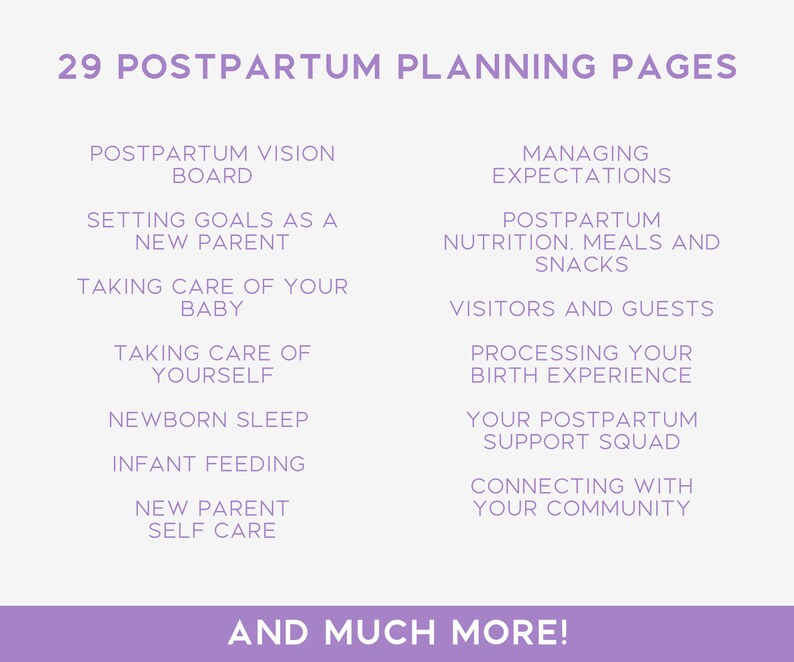 29 POSTPARTUM PLANNING PAGES

POSTPARTUM VISION BOARD

SETTING GOALS AS A NEW PARENT

TAKING CARE OF YOUR BABY

TAKING CARE OF YOURSELF

NEWBORN SLEEP

INFANT FEEDING

NEW PARENT SELF CARE

MANAGING EXPECTATIONS

POSTPARTUM NUTRITION, MEALS AND SNACKS

VISITORS AND GUESTS

PROCESSING YOUR BIRTH EXPERIENCE

YOUR POSTPARTUM SUPPORT SQUAD

CONNECTING WITH YOUR COMMUNITY

AND MUCH MORE!